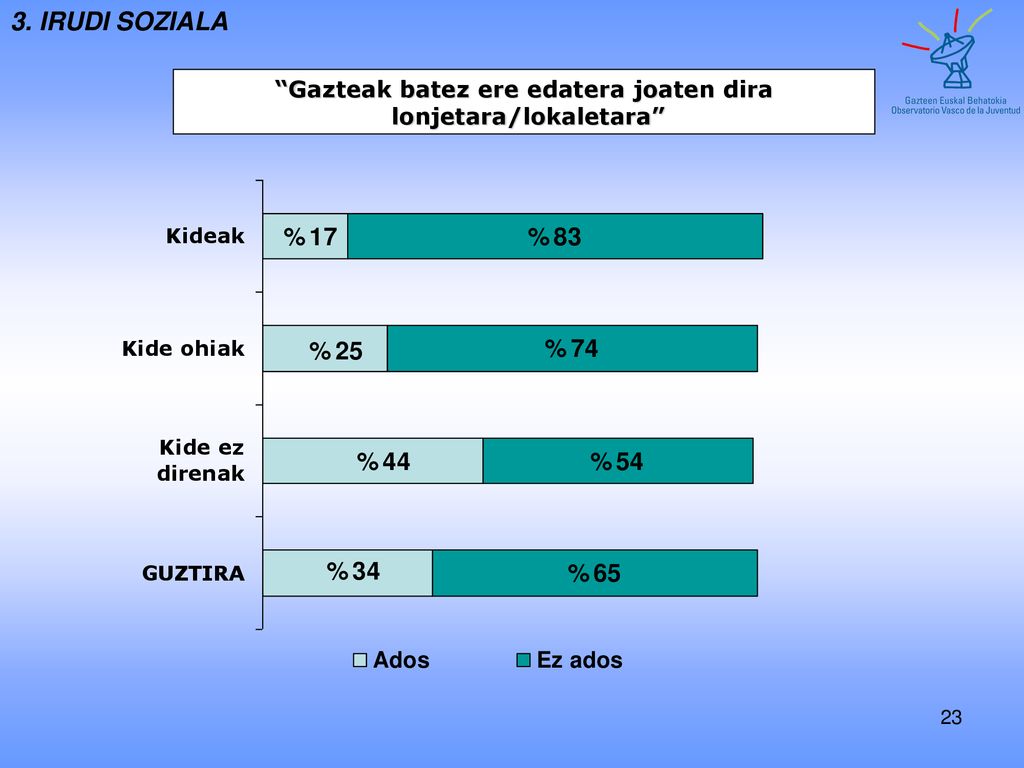 3. IRUDI SOZIALA

Gazteen Euskal Behatokia
Observatorio Vasco de la Juventud

“Gazteak batez ere edatera joaten dira lonjetara/lokaletara”

Kideak
%17
%83

Kide ohiak
%25
%74

Kide ez direnak
%44
%54

GUZTIRA
%34
%65

Ados
Ez ados

23